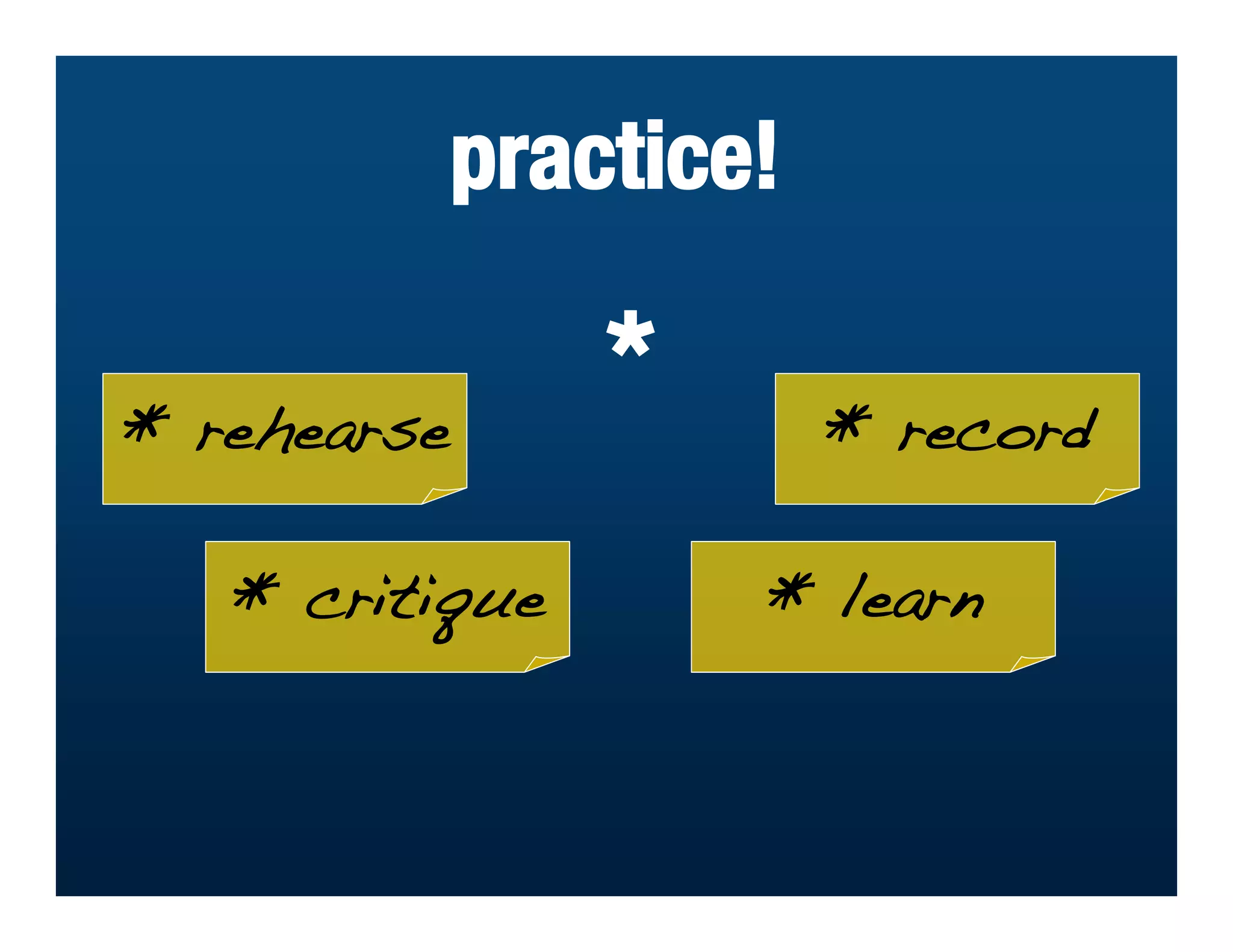 practice!

*

* rehearse

* record

* critique

* learn